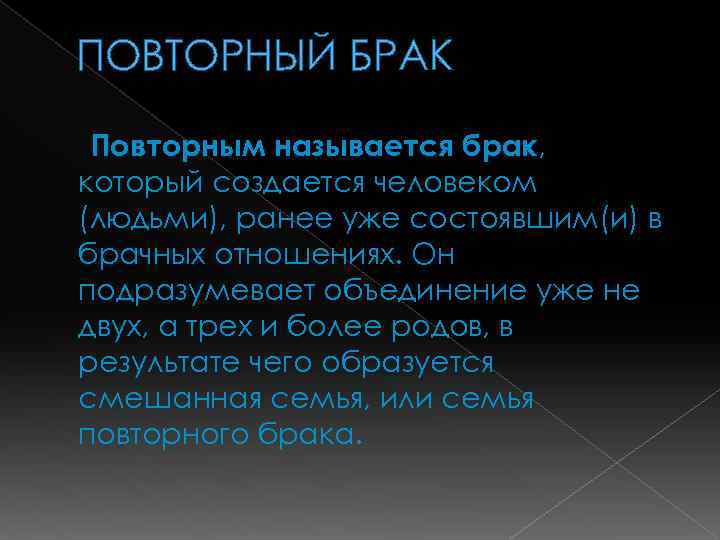 ПОВТОРНЫЙ БРАК

Повторным называется брак, который создается человеком (людьми), ранее уже состоявшим(и) в брачных отношениях. Он подразумевает объединение уже не двух, а трех и более родов, в результате чего образуется смешанная семья, или семья повторного брака.